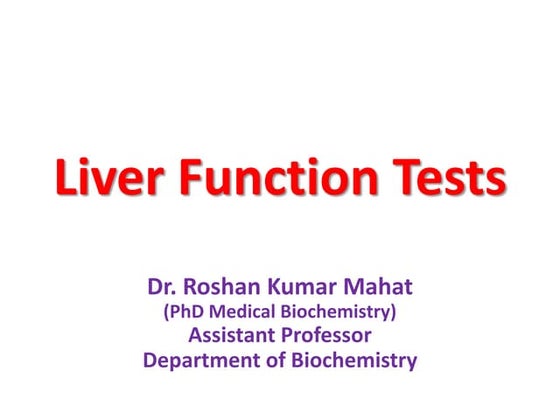 Liver Function Tests

Dr. Roshan Kumar Mahat
(PhD Medical Biochemistry)
Assistant Professor
Department of Biochemistry